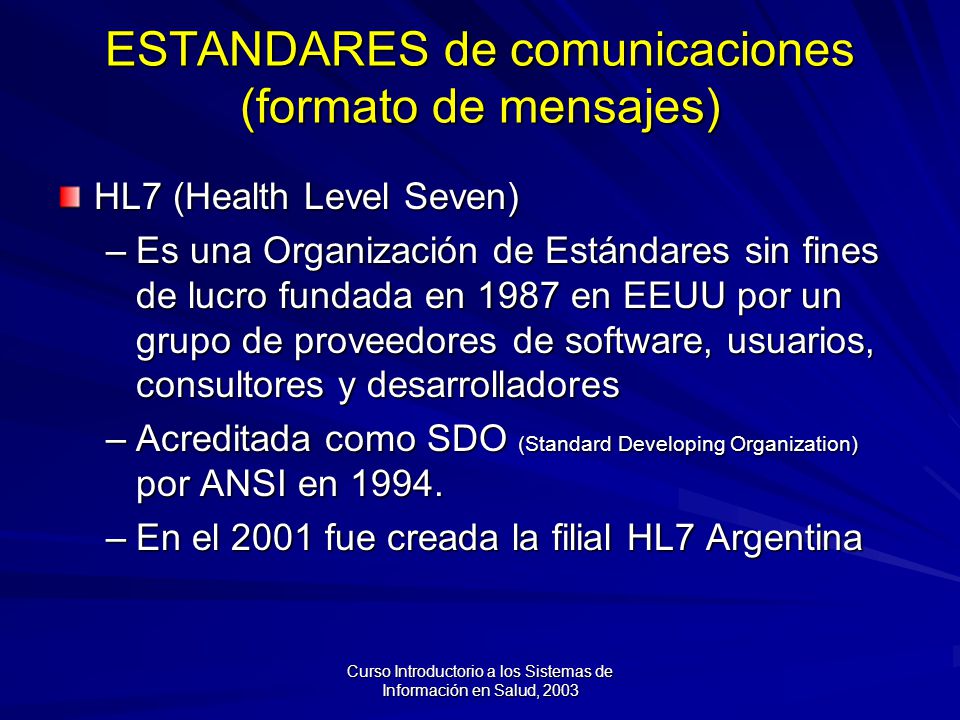 ESTANDARES de comunicaciones (formato de mensajes)

HL7 (Health Level Seven)

– Es una Organización de Estándares sin fines de lucro fundada en 1987 en EEUU por un grupo de proveedores de software, usuarios, consultores y desarrolladores

– Acreditada como SDO (Standard Developing Organization) por ANSI en 1994.

– En el 2001 fue creada la filial HL7 Argentina

Curso Introductorio a los Sistemas de Información en Salud, 2003